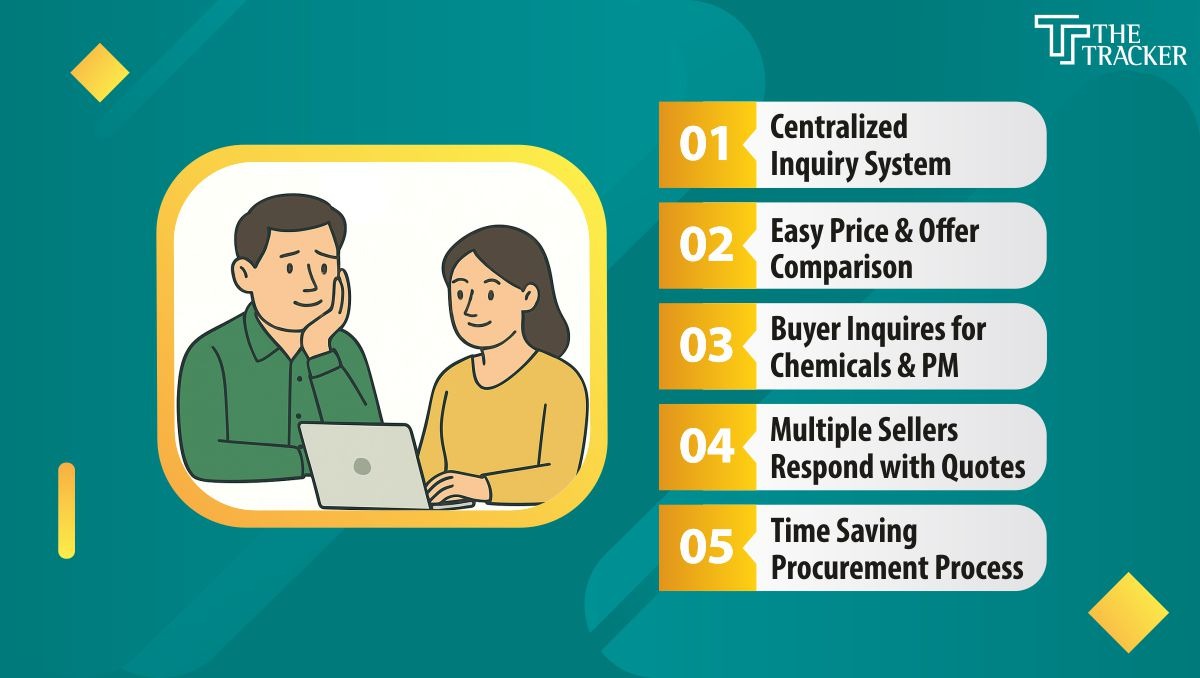 THE TRACKER

01 Centralized Inquiry System

02 Easy Price & Offer Comparison

03 Buyer Inquires for Chemicals & PM

04 Multiple Sellers Respond with Quotes

05 Time Saving Procurement Process